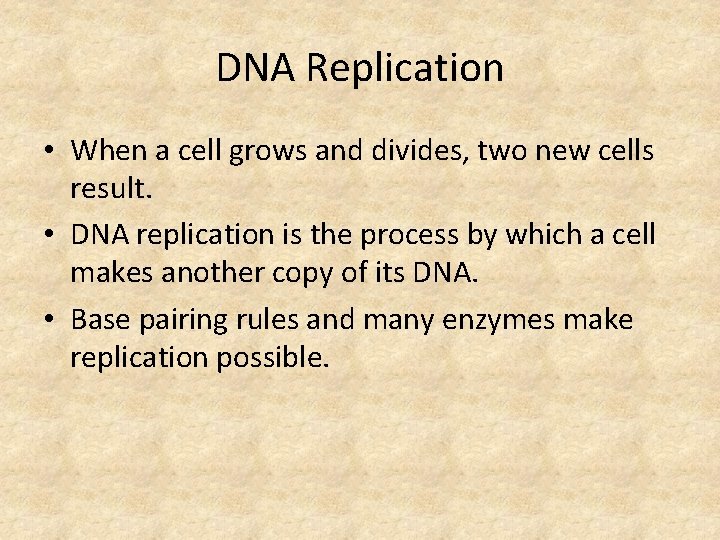 DNA Replication

• When a cell grows and divides, two new cells result.

• DNA replication is the process by which a cell makes another copy of its DNA.

• Base pairing rules and many enzymes make replication possible.